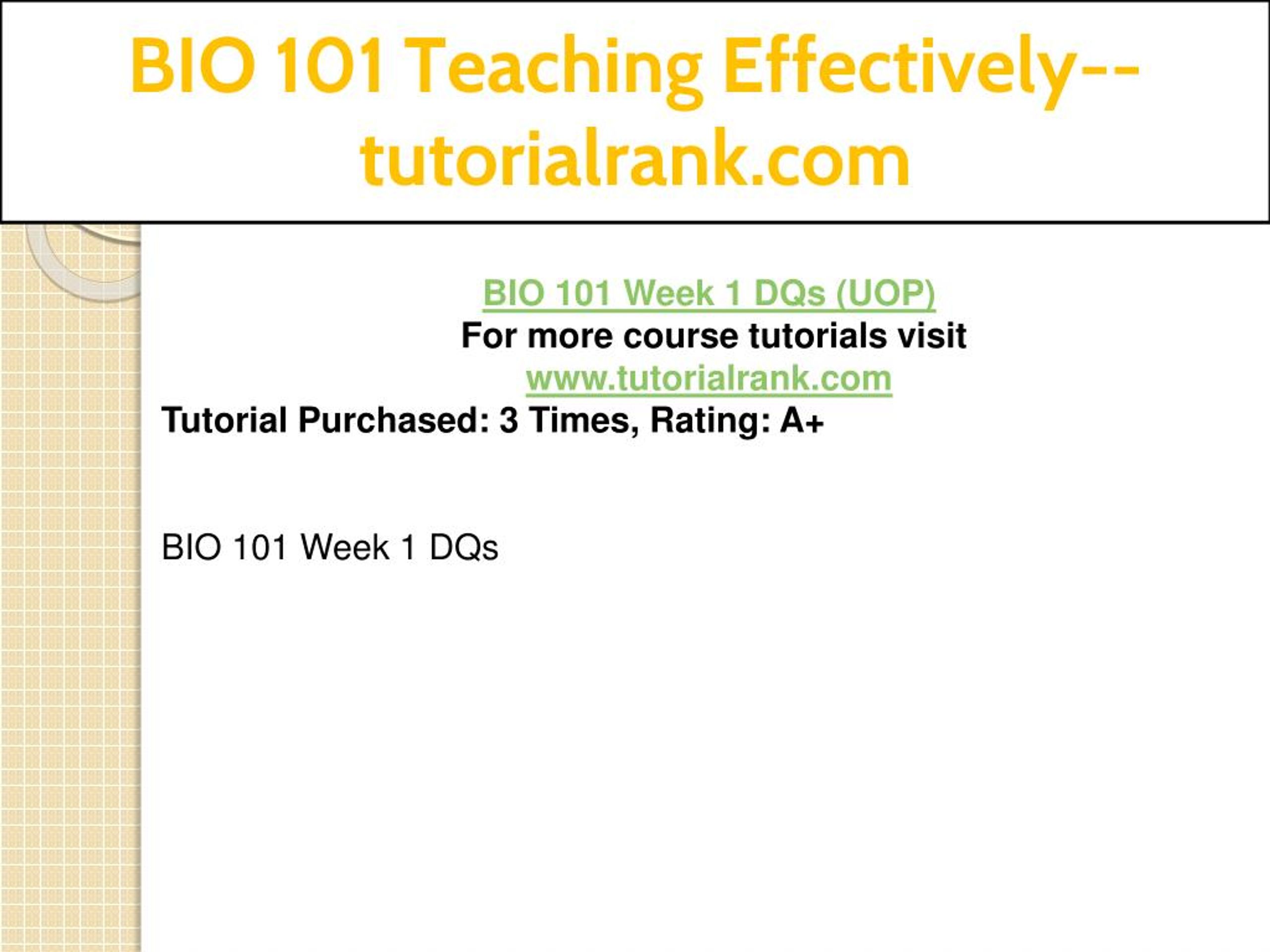 BIO 101 Teaching Effectively--tutorialrank.com

BIO 101 Week 1 DQs (UOP)
For more course tutorials visit
www.tutorialrank.com
Tutorial Purchased: 3 Times, Rating: A+

BIO 101 Week 1 DQs